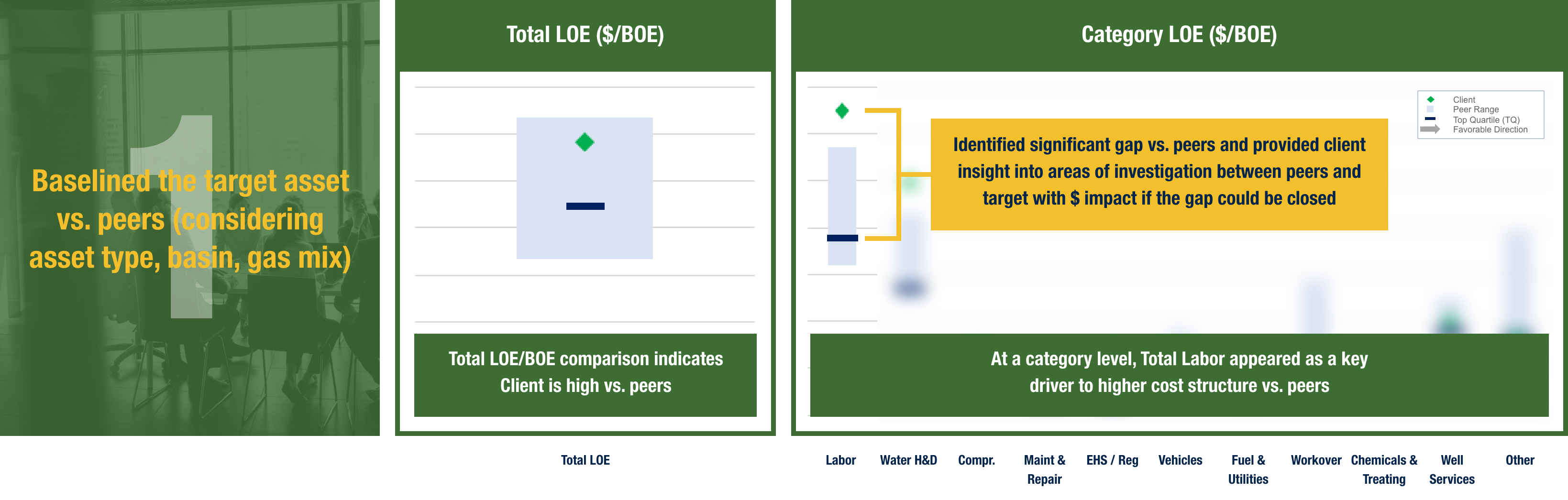 1

Baselined the target asset vs. peers (considering asset type, basin, gas mix)

Total LOE ($/BOE)

Total LOE/BOE comparison indicates Client is high vs. peers

Total LOE

Category LOE ($/BOE)

Client
Peer Range
Top Quartile (TQ)
Favorable Direction

Identified significant gap vs. peers and provided client insight into areas of investigation between peers and target with $ impact if the gap could be closed

At a category level, Total Labor appeared as a key driver to higher cost structure vs. peers

Labor

Water H&D

Compr.

Maint & Repair

EHS / Reg

Vehicles

Fuel & Utilities

Workover

Chemicals & Treating

Well Services

Other